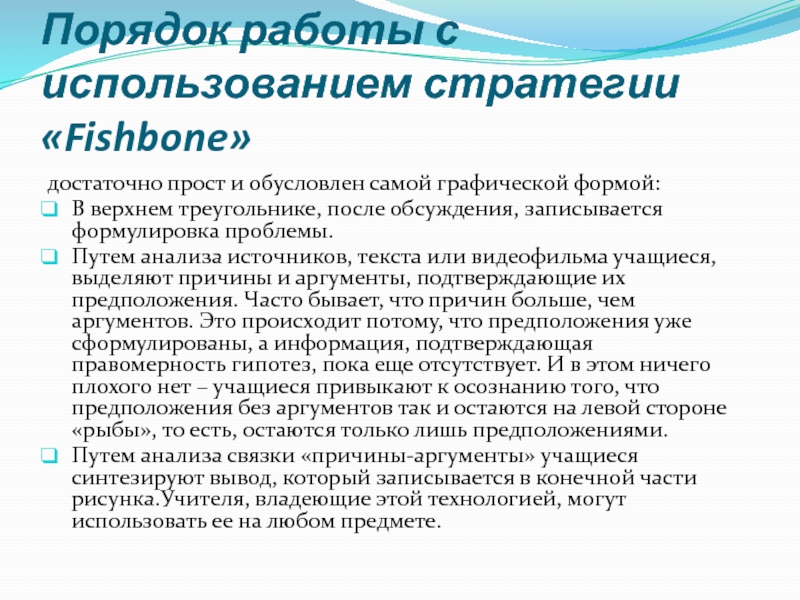 Порядок работы с использованием стратегии «Fishbone»

достаточно прост и обусловлен самой графической формой:

В верхнем треугольнике, после обсуждения, записывается формулировка проблемы.

Путем анализа источников, текста или видеофильма учащиеся, выделяют причины и аргументы, подтверждающие их предположения. Часто бывает, что причин больше, чем аргументов. Это происходит потому, что предположения уже сформулированы, а информация, подтверждающая правомерность гипотез, пока еще отсутствует. И в этом ничего плохого нет – учащиеся привыкают к осознанию того, что предположения без аргументов так и остаются на левой стороне «рыбы», то есть, остаются только лишь предположениями.

Путем анализа связки «причины-аргументы» учащиеся синтезируют вывод, который записывается в конечной части рисунка.Учителя, владеющие этой технологией, могут использовать ее на любом предмете.